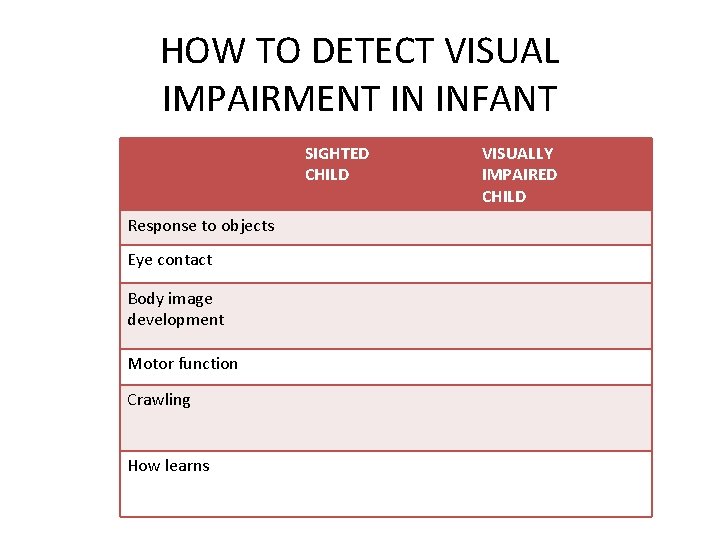 HOW TO DETECT VISUAL IMPAIRMENT IN INFANT

| | SIGHTED CHILD | VISUALLY IMPAIRED CHILD |
|---|---|---|
| Response to objects | | |
| Eye contact | | |
| Body image development | | |
| Motor function | | |
| Crawling | | |
| How learns | | |